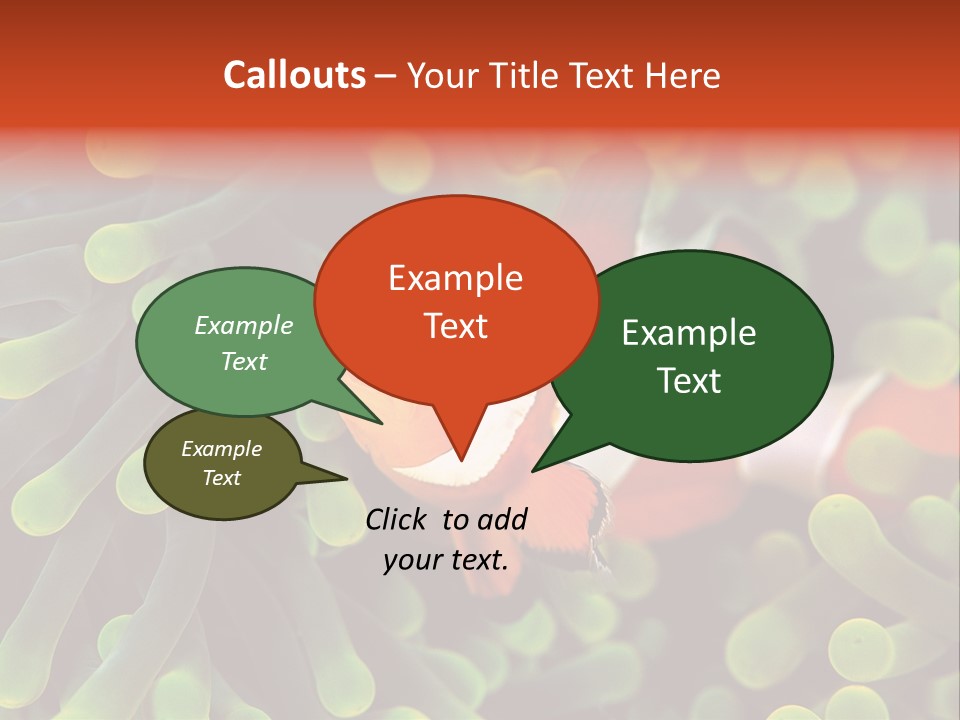 Callouts – Your Title Text Here

Example Text

Example Text

Example Text

Example Text

Click to add your text.